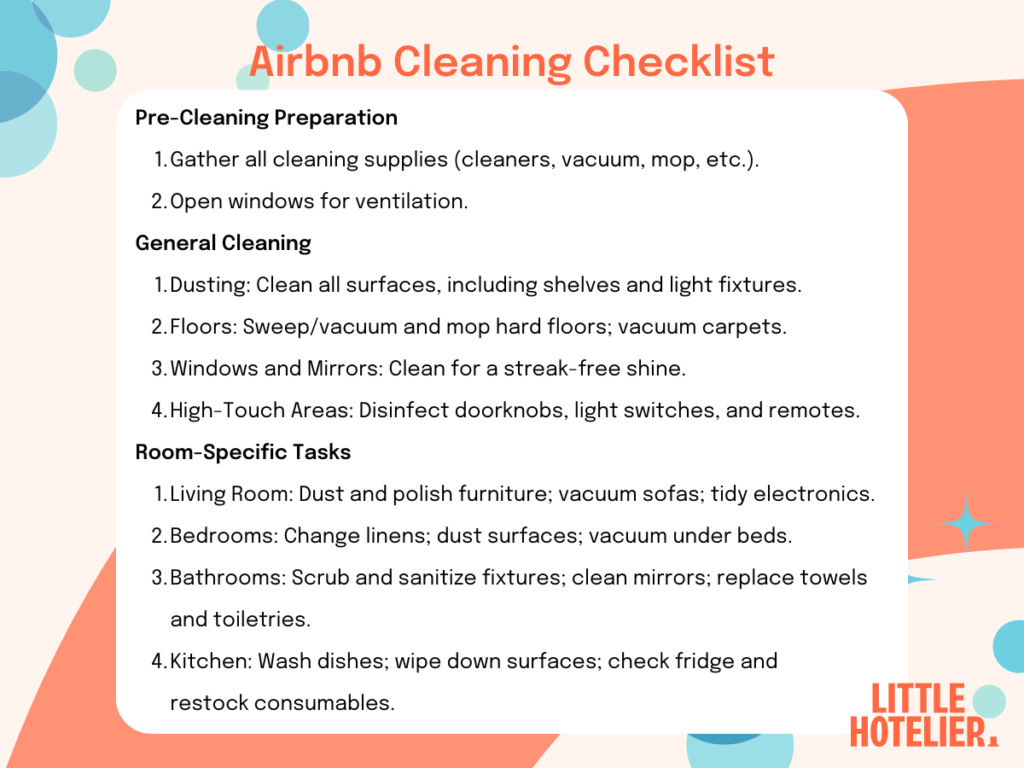 Airbnb Cleaning Checklist

Pre-Cleaning Preparation

1. Gather all cleaning supplies (cleaners, vacuum, mop, etc.).
2. Open windows for ventilation.

General Cleaning

1. Dusting: Clean all surfaces, including shelves and light fixtures.
2. Floors: Sweep/vacuum and mop hard floors; vacuum carpets.
3. Windows and Mirrors: Clean for a streak-free shine.
4. High-Touch Areas: Disinfect doorknobs, light switches, and remotes.

Room-Specific Tasks

1. Living Room: Dust and polish furniture; vacuum sofas; tidy electronics.
2. Bedrooms: Change linens; dust surfaces; vacuum under beds.
3. Bathrooms: Scrub and sanitize fixtures; clean mirrors; replace towels and toiletries.
4. Kitchen: Wash dishes; wipe down surfaces; check fridge and restock consumables.

LITTLE HOTELIER.